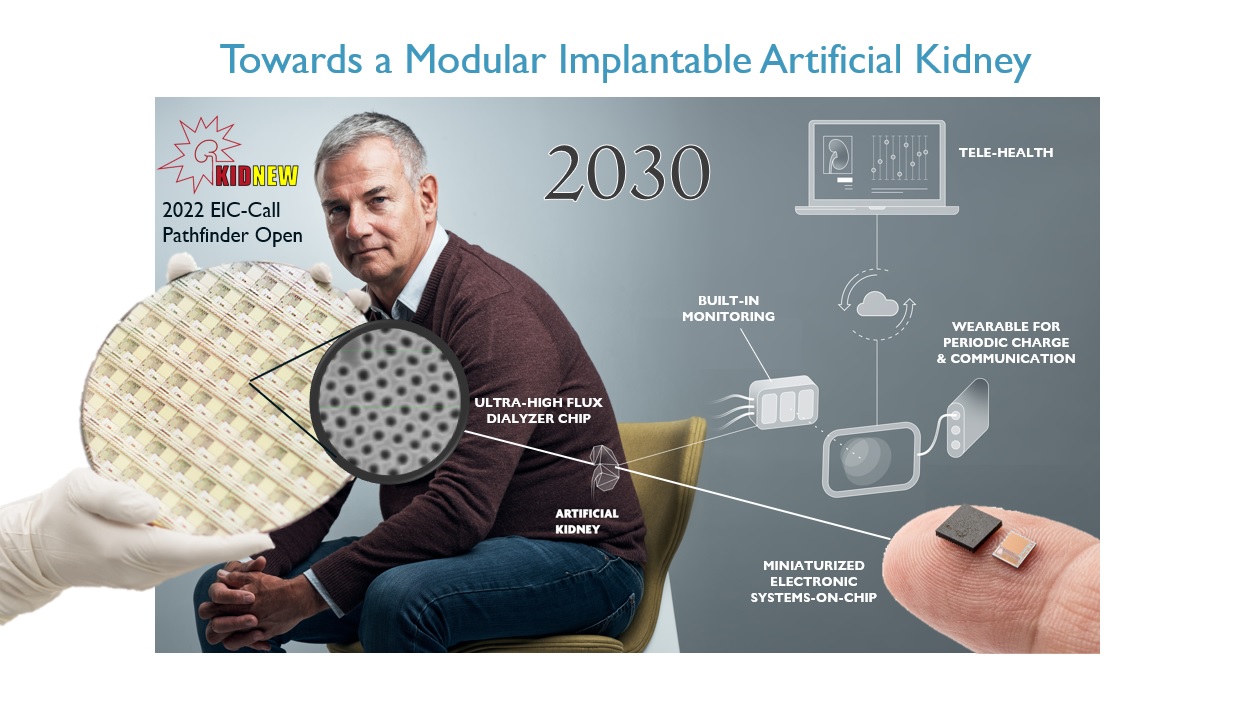 Towards a Modular Implantable Artificial Kidney

KIDNEW

2022 EIC-Call Pathfinder Open

2030

TELE-HEALTH

BUILT-IN MONITORING

WEARABLE FOR PERIODIC CHARGE & COMMUNICATION

ULTRA-HIGH FLUX DIALYZER CHIP

ARTIFICIAL KIDNEY

MINIATURIZED ELECTRONIC SYSTEMS-ON-CHIP